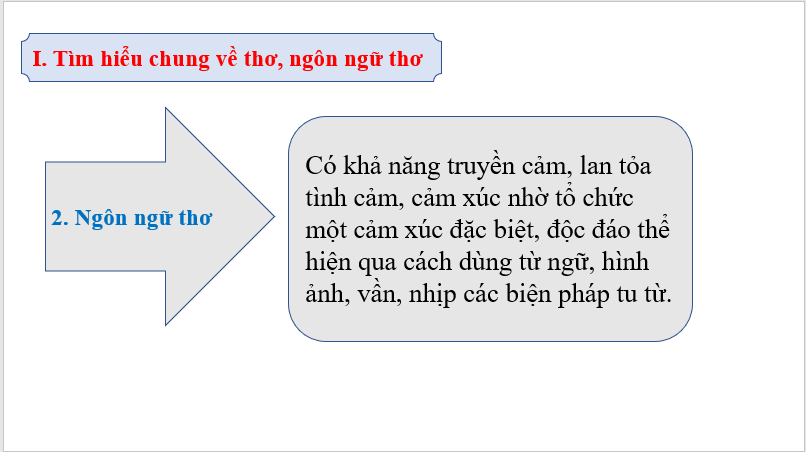 I. Tìm hiểu chung về thơ, ngôn ngữ thơ

2. Ngôn ngữ thơ

Có khả năng truyền cảm, lan tỏa tình cảm, cảm xúc nhờ tổ chức một cảm xúc đặc biệt, độc đáo thể hiện qua cách dùng từ ngữ, hình ảnh, vần, nhịp các biện pháp tu từ.